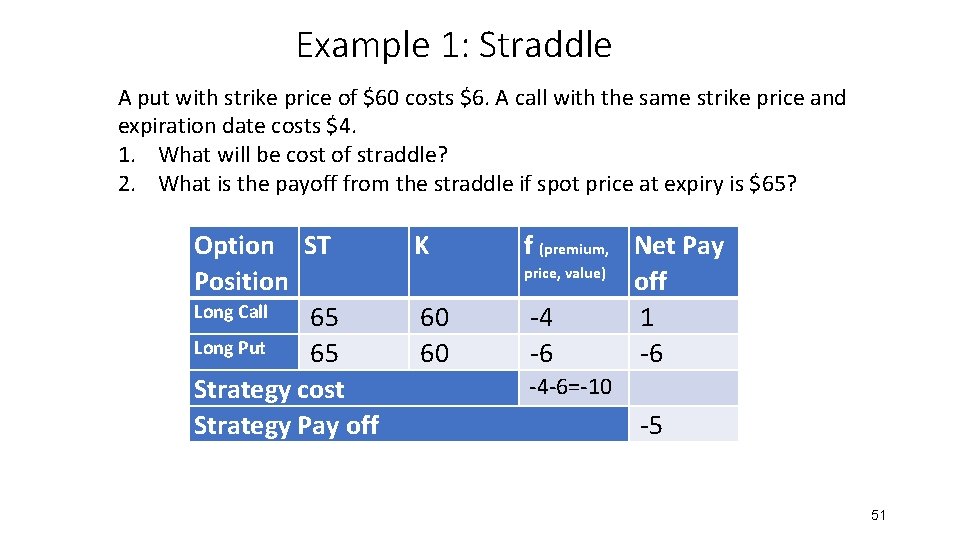 Example 1: Straddle

A put with strike price of \$60 costs \$6. A call with the same strike price and expiration date costs \$4.
1. What will be cost of straddle?
2. What is the payoff from the straddle if spot price at expiry is \$65?

| Option Position | ST | K | f (premium, price, value) | Net Pay off |
|---|---|---|---|---|
| Long Call | 65 | 60 | -4 | 1 |
| Long Put | 65 | 60 | -6 | -6 |
| Strategy cost | | | -4-6=-10 | |
| Strategy Pay off | | | | -5 |

51